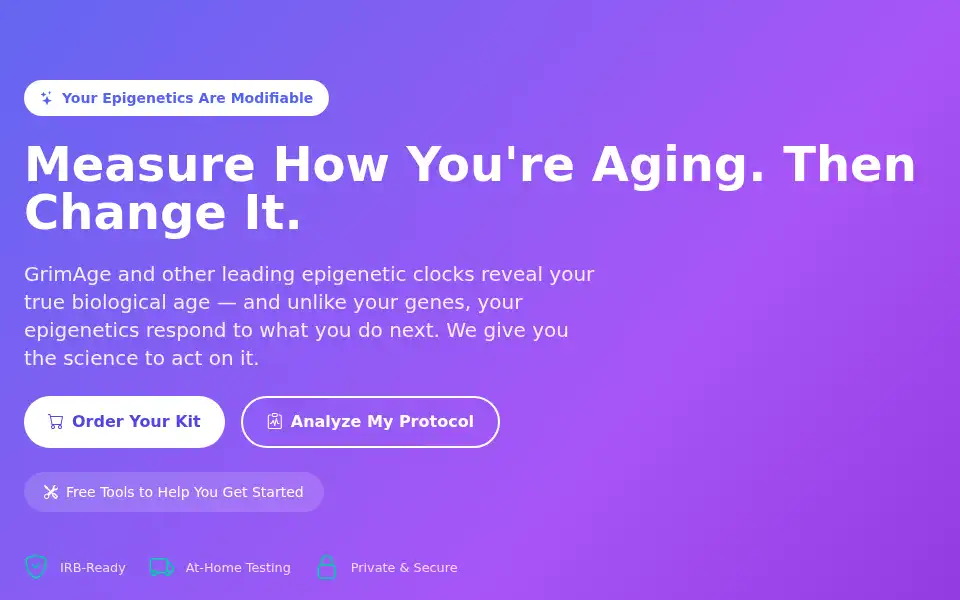 Your Epigenetics Are Modifiable

Measure How You're Aging. Then Change It.

GrimAge and other leading epigenetic clocks reveal your true biological age — and unlike your genes, your epigenetics respond to what you do next. We give you the science to act on it.

Order Your Kit

Analyze My Protocol

Free Tools to Help You Get Started

IRB-Ready

At-Home Testing

Private & Secure